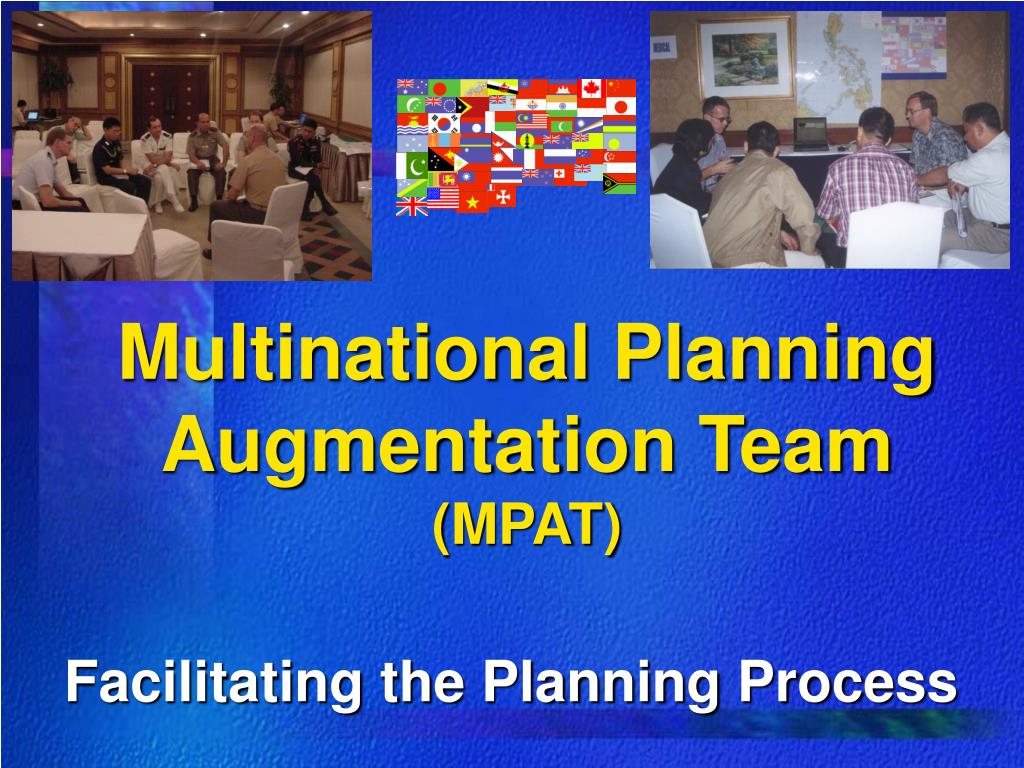 Multinational Planning Augmentation Team
(MPAT)

Facilitating the Planning Process